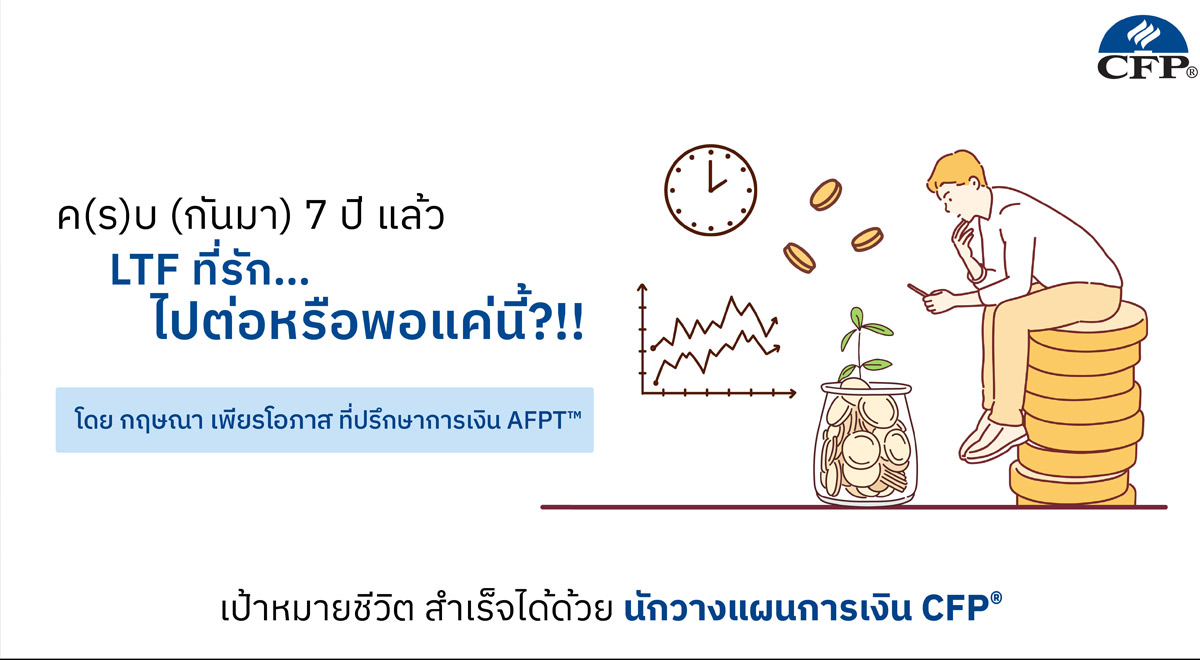 CFP®

ค(ร)บ (กันมา) 7 ปี แล้ว
LTF ที่รัก...
ไปต่อหรือพอแค่นี้?!!

โดย กฤษณา เพียรโอภาส ที่ปรึกษาการเงิน AFPT™

เป้าหมายชีวิต สำเร็จได้ด้วย นักวางแผนการเงิน CFP®